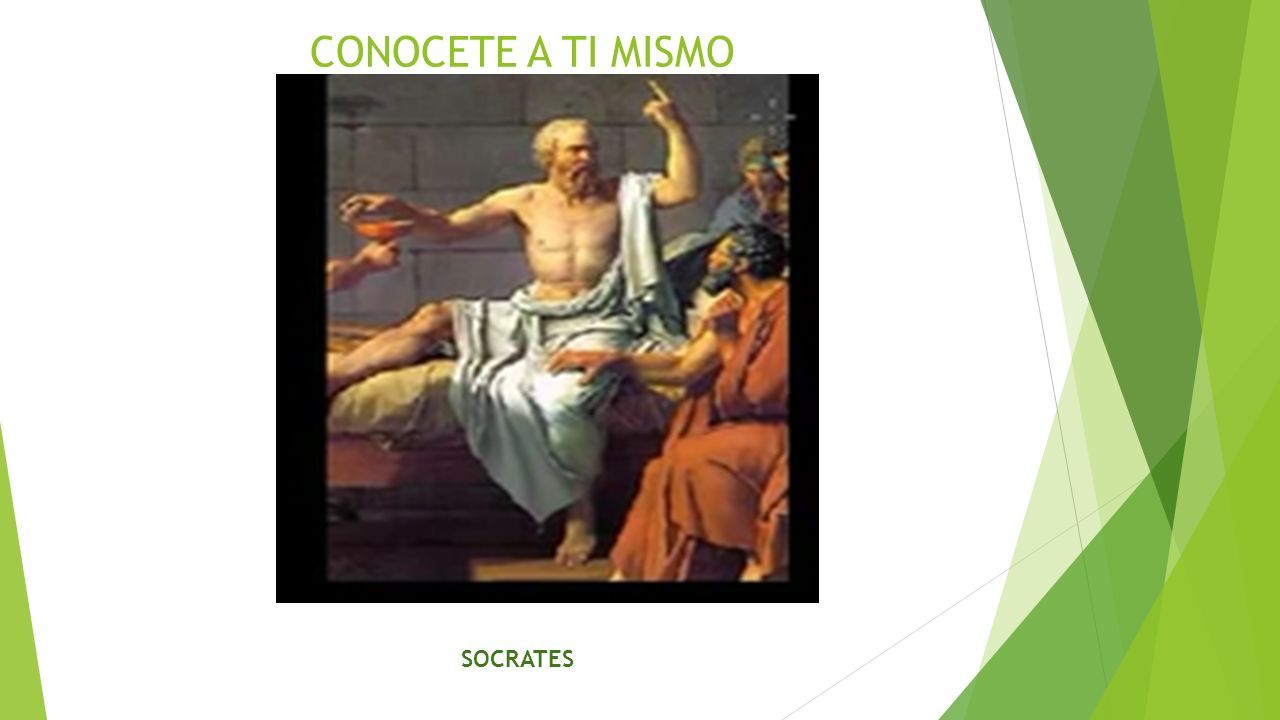 CONOCETE A TI MISMO

SOCRATES